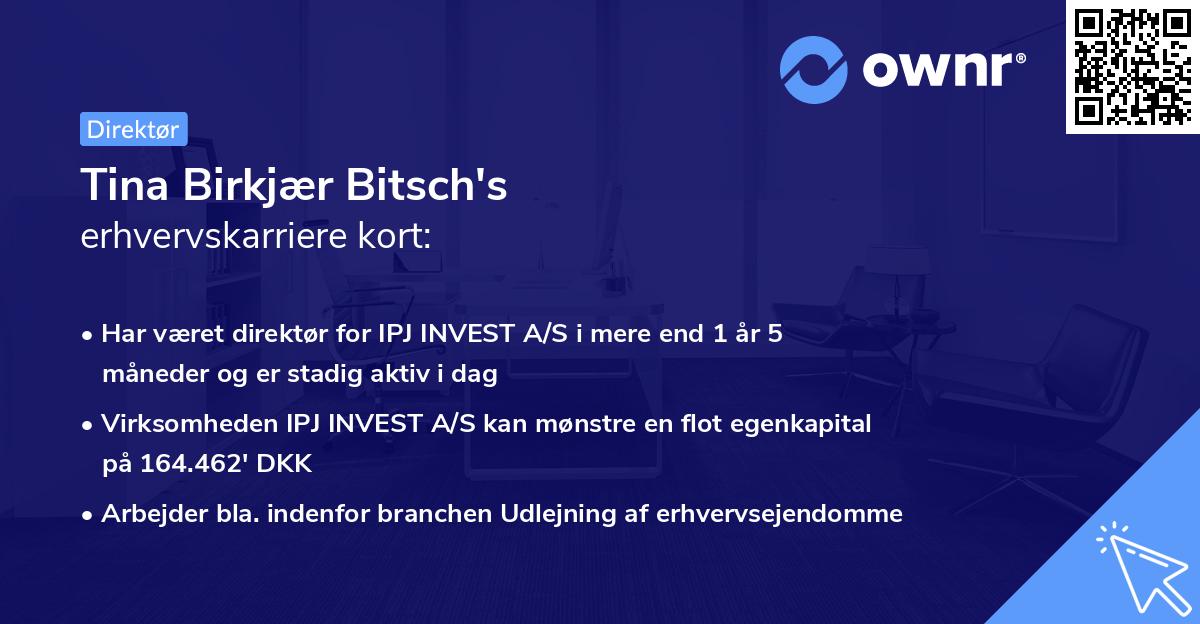 ownr®

Direktør

Tina Birkjær Bitsch's
erhvervskarriere kort:

• Har været direktør for IPJ INVEST A/S i mere end 1 år 5 måneder og er stadig aktiv i dag

• Virksomheden IPJ INVEST A/S kan mønstre en flot egenkapital på 164.462' DKK

• Arbejder bla. indenfor branchen Udlejning af erhvervsejendomme